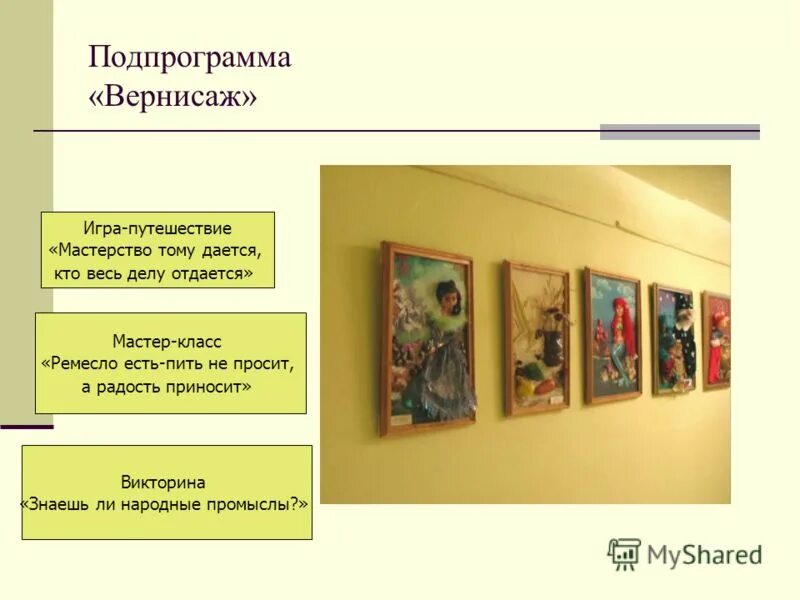 Подпрограмма «Вернисаж»

Игра-путешествие «Мастерство тому дается, кто весь делу отдается»

Мастер-класс «Ремесло есть-пить не просит, а радость приносит»

Викторина «Знаешь ли народные промыслы?»

MyShared